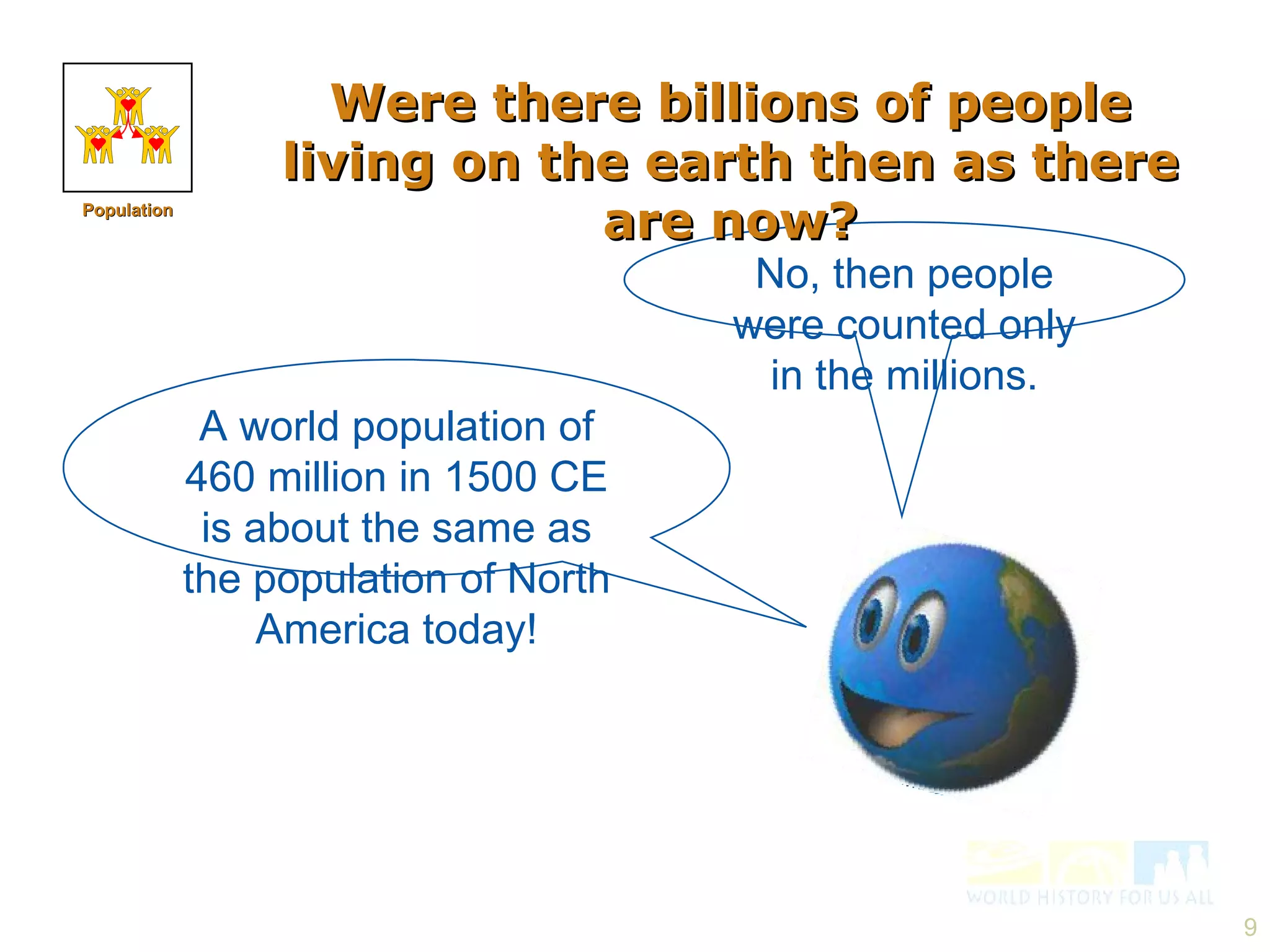 Population

Were there billions of people living on the earth then as there are now?

No, then people were counted only in the millions.

A world population of 460 million in 1500 CE is about the same as the population of North America today!

WORLD HISTORY FOR US ALL

9